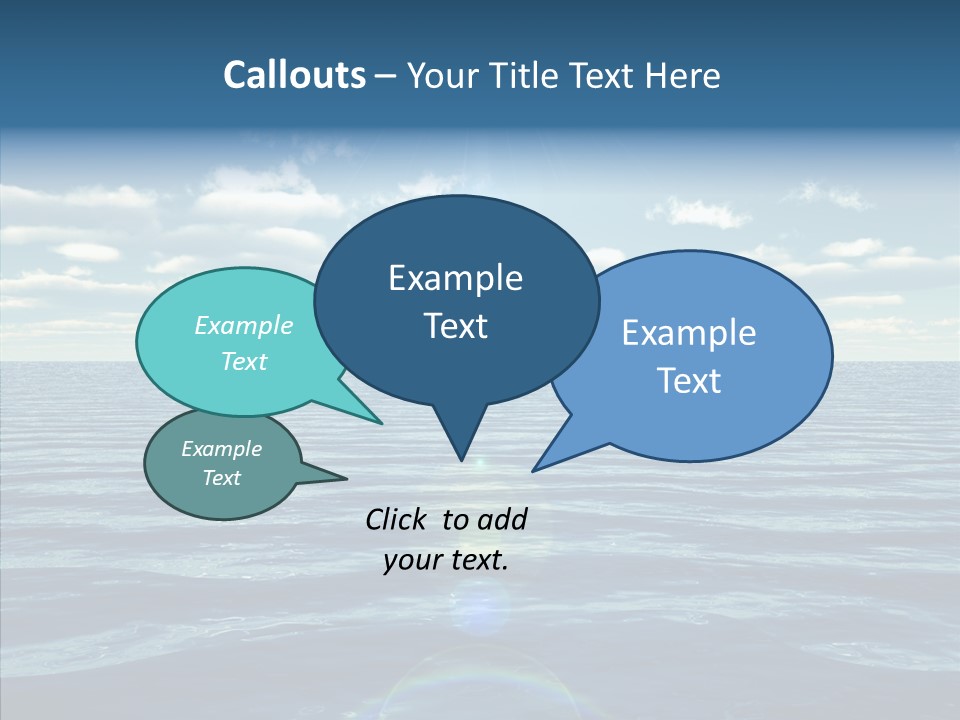 Callouts – Your Title Text Here

Example Text

Example Text

Example Text

Example Text

Click to add your text.